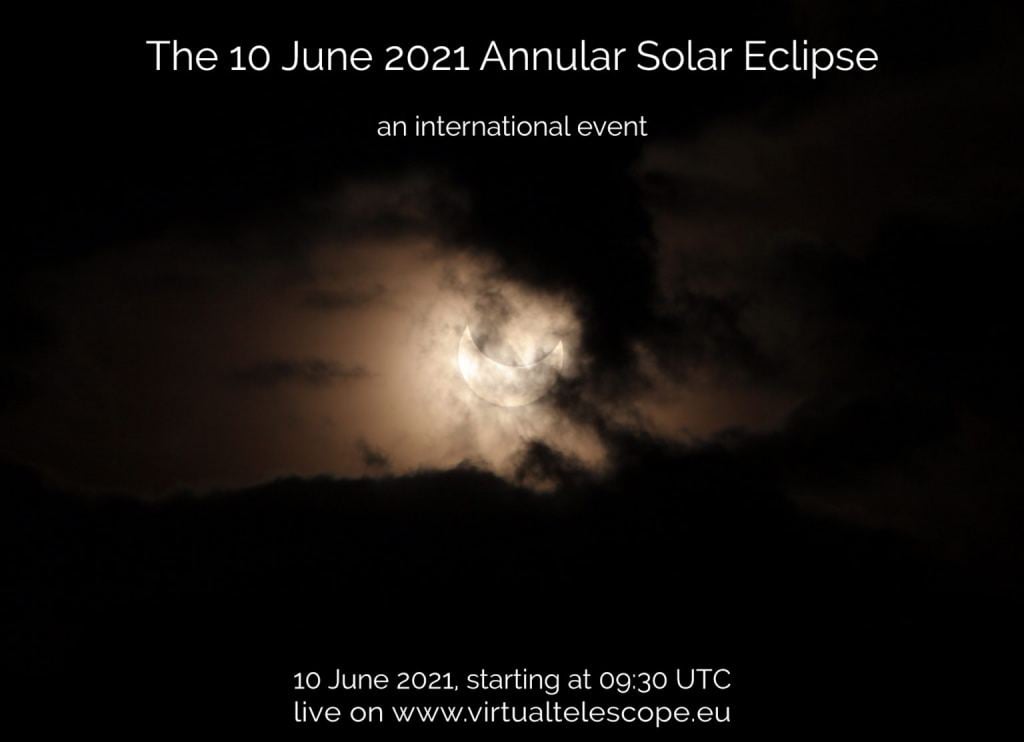 The 10 June 2021 Annular Solar Eclipse

an international event

10 June 2021, starting at 09:30 UTC
live on www.virtualtelescope.eu